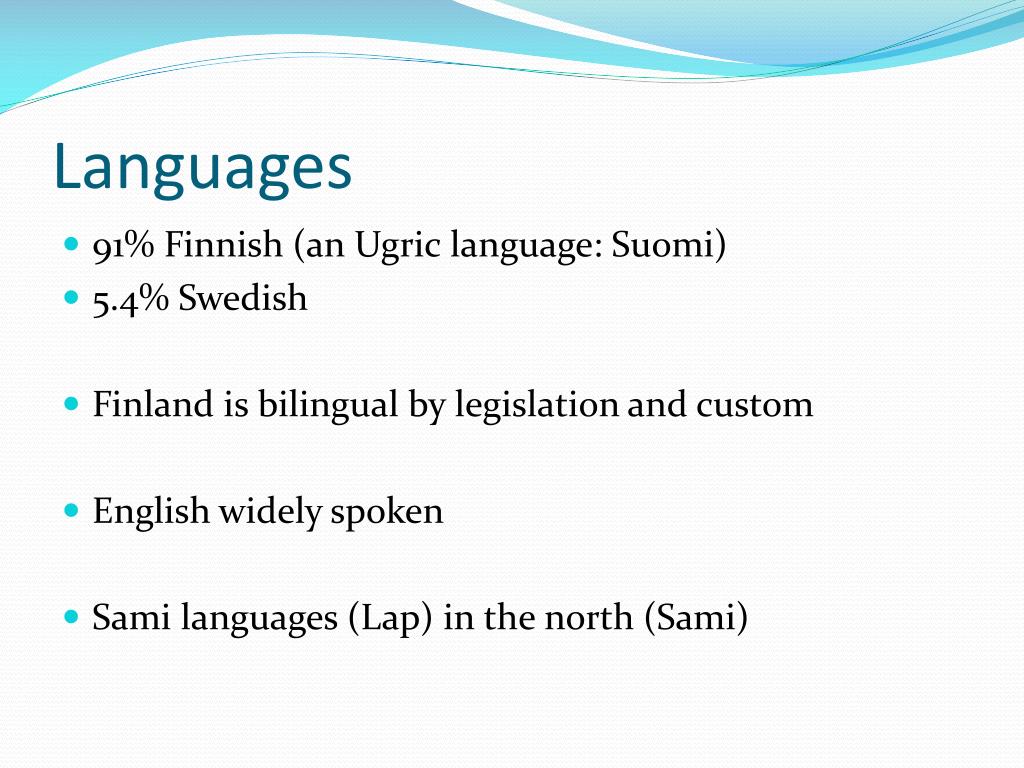 Languages

- 91% Finnish (an Ugric language: Suomi)
- 5.4% Swedish

- Finland is bilingual by legislation and custom

- English widely spoken

- Sami languages (Lap) in the north (Sami)